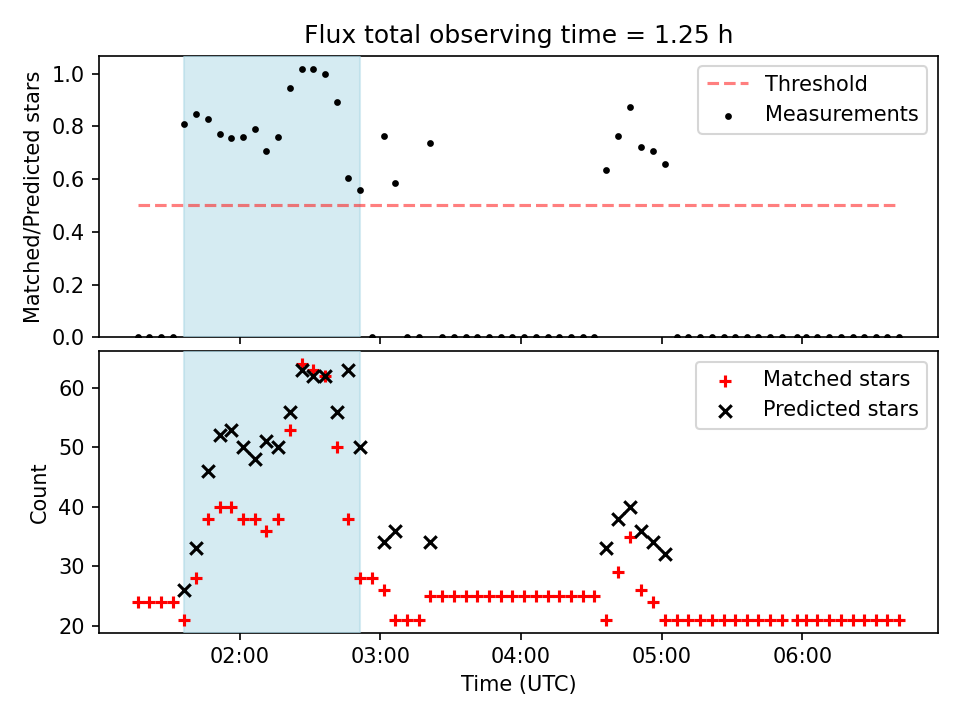 Flux total observing time = 1.25 h

Matched/Predicted stars

1.0
0.8
0.6
0.4
0.2
0.0

Threshold
Measurements

Count

60
50
40
30
20

Matched stars
Predicted stars

02:00
03:00
04:00
05:00
06:00

Time (UTC)